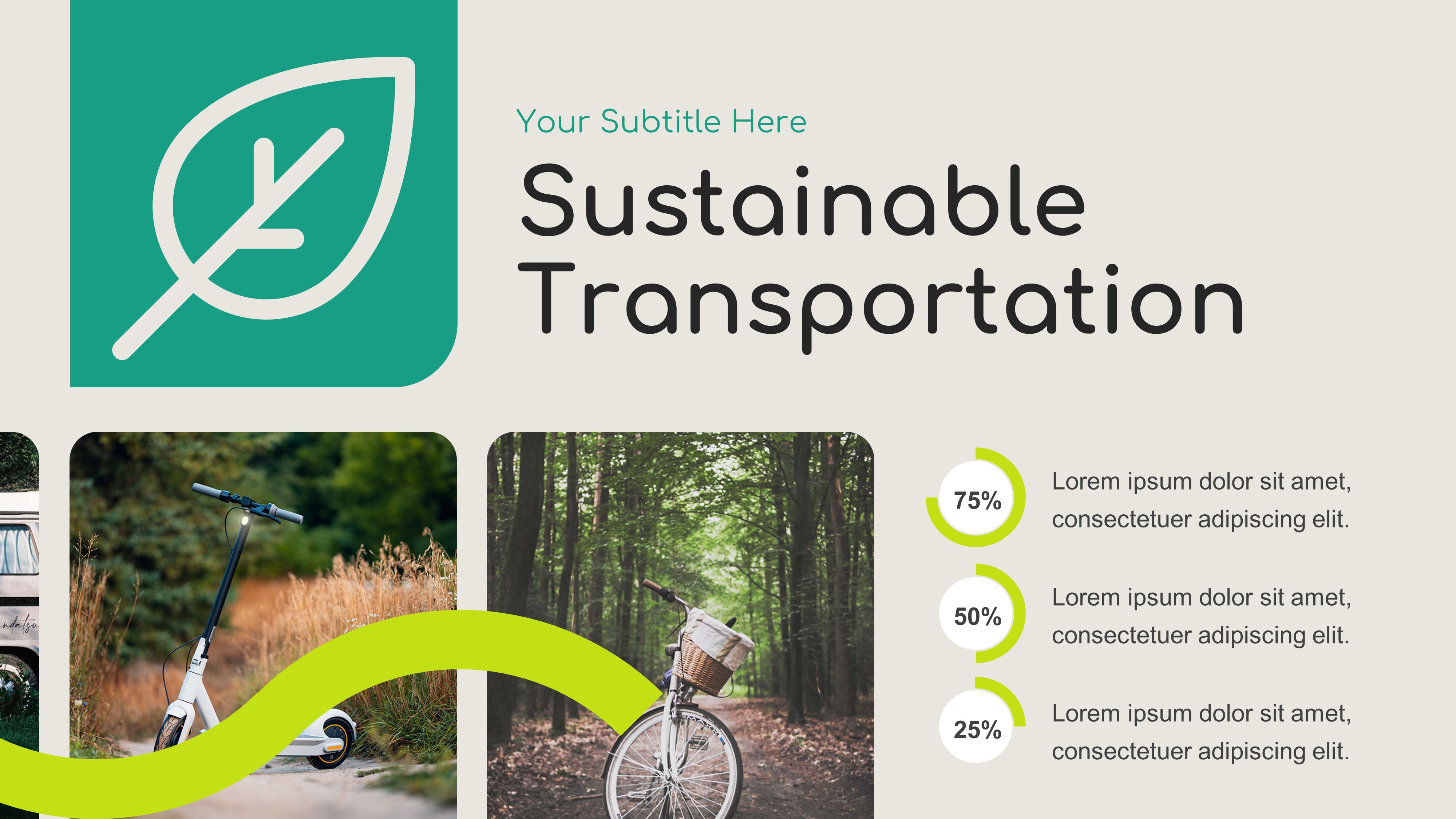 Your Subtitle Here

Sustainable Transportation

75%

Lorem ipsum dolor sit amet, consectetuer adipiscing elit.

50%

Lorem ipsum dolor sit amet, consectetuer adipiscing elit.

25%

Lorem ipsum dolor sit amet, consectetuer adipiscing elit.